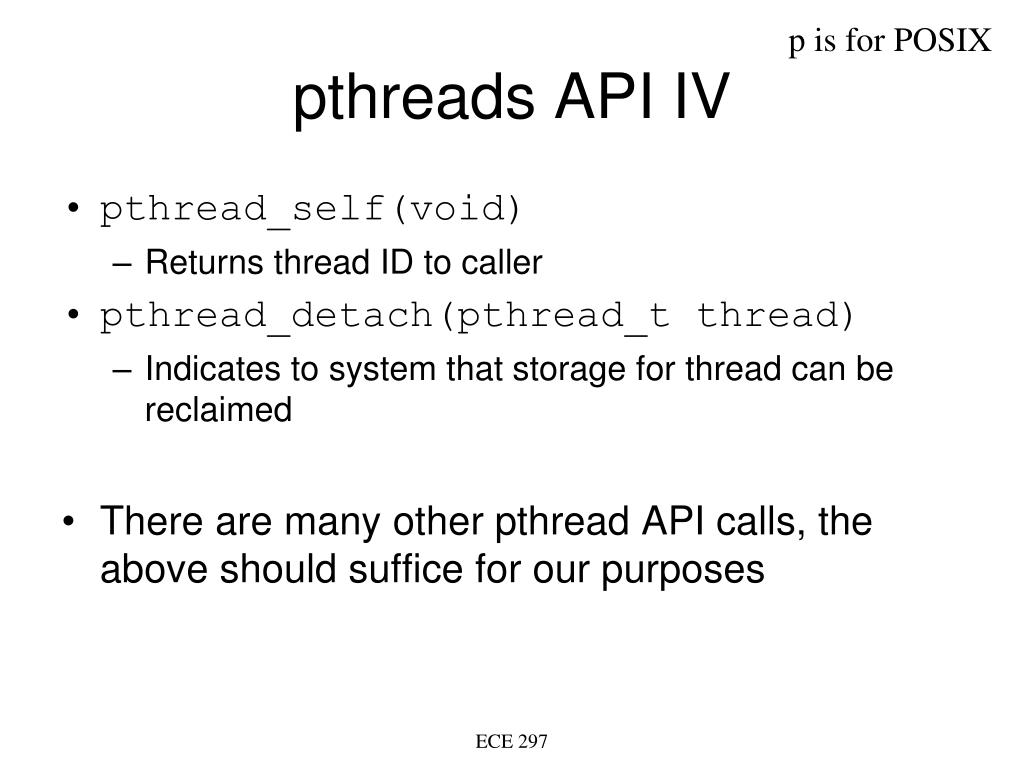 p is for POSIX

pthreads API IV

• pthread_self(void)
– Returns thread ID to caller
• pthread_detach(pthread_t thread)
– Indicates to system that storage for thread can be reclaimed

• There are many other pthread API calls, the above should suffice for our purposes

ECE 297